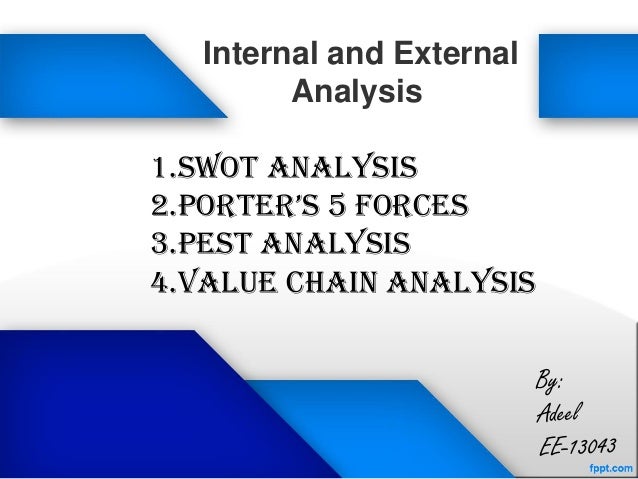 Internal and External Analysis

1.SWOT ANALYSIS
2.PORTER'S 5 FORCES
3.PEST ANALYSIS
4.VALUE CHAIN ANALYSIS

By:
Adeel
EE-13043

fppt.com